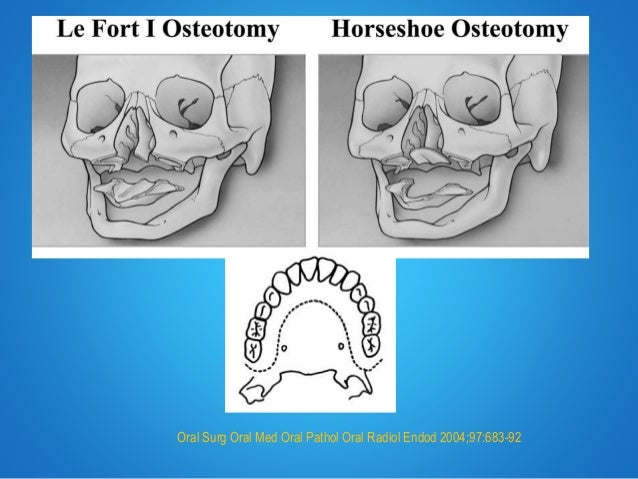 Le Fort I Osteotomy

Horseshoe Osteotomy

Oral Surg Oral Med Oral Pathol Oral Radiol Endod 2004;97:683-92